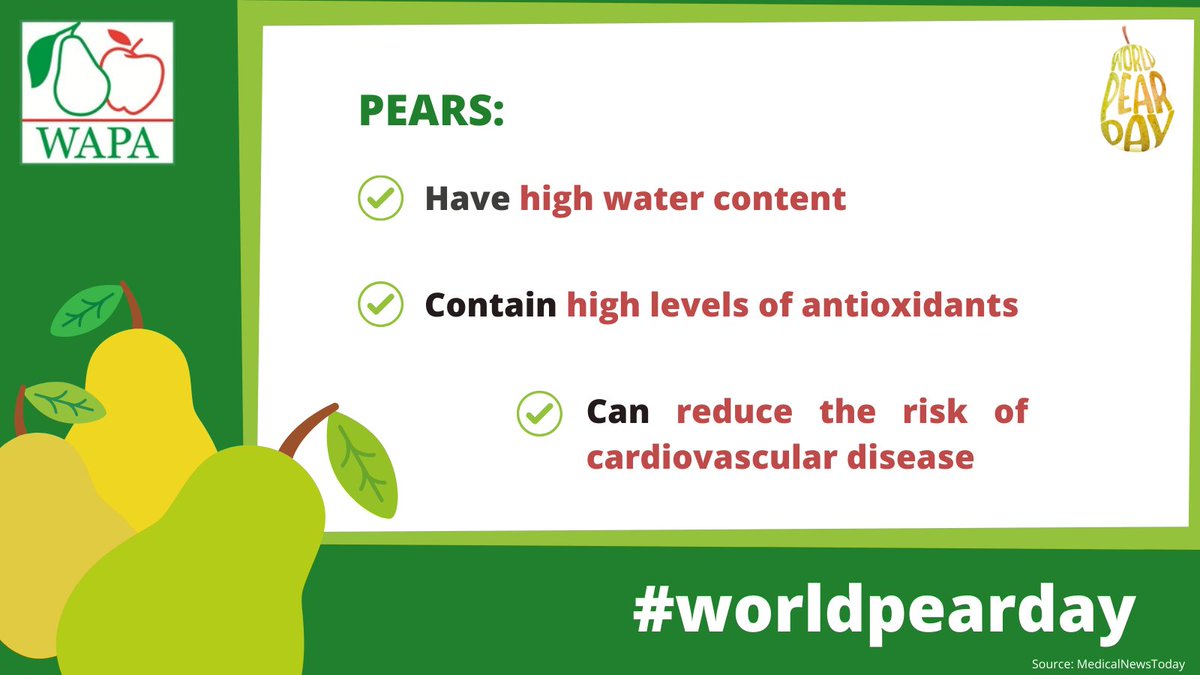 WAPA

WORLD PEAR DAY

PEARS:

Have high water content

Contain high levels of antioxidants

Can reduce the risk of cardiovascular disease

#worldpearday

Source: MedicalNewsToday